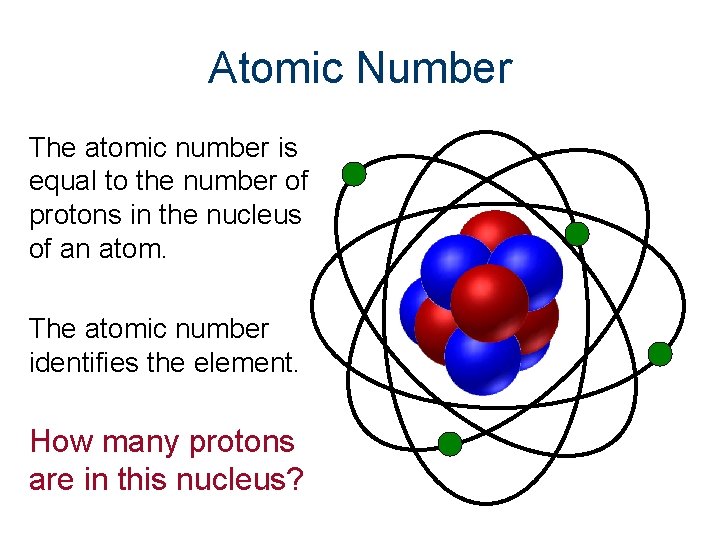 Atomic Number

The atomic number is equal to the number of protons in the nucleus of an atom.

The atomic number identifies the element.

How many protons are in this nucleus?